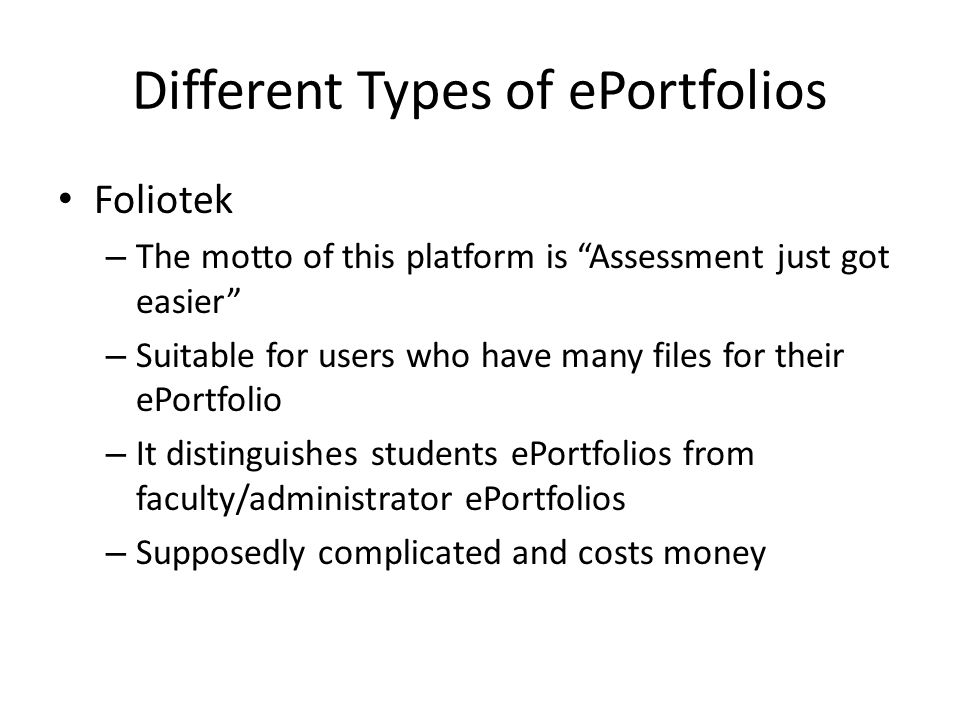 Different Types of ePortfolios

• Foliotek
– The motto of this platform is “Assessment just got easier”
– Suitable for users who have many files for their ePortfolio
– It distinguishes students ePortfolios from faculty/administrator ePortfolios
– Supposedly complicated and costs money